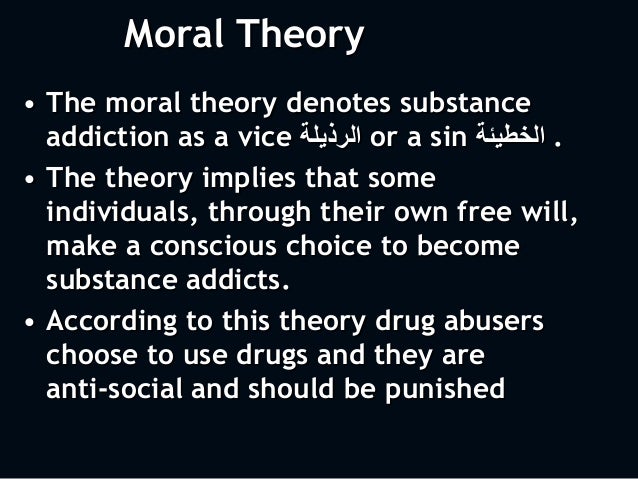 Moral Theory

• The moral theory denotes substance addiction as a vice الرذيلة or a sin الخطيئة .

• The theory implies that some individuals, through their own free will, make a conscious choice to become substance addicts.

• According to this theory drug abusers choose to use drugs and they are anti-social and should be punished